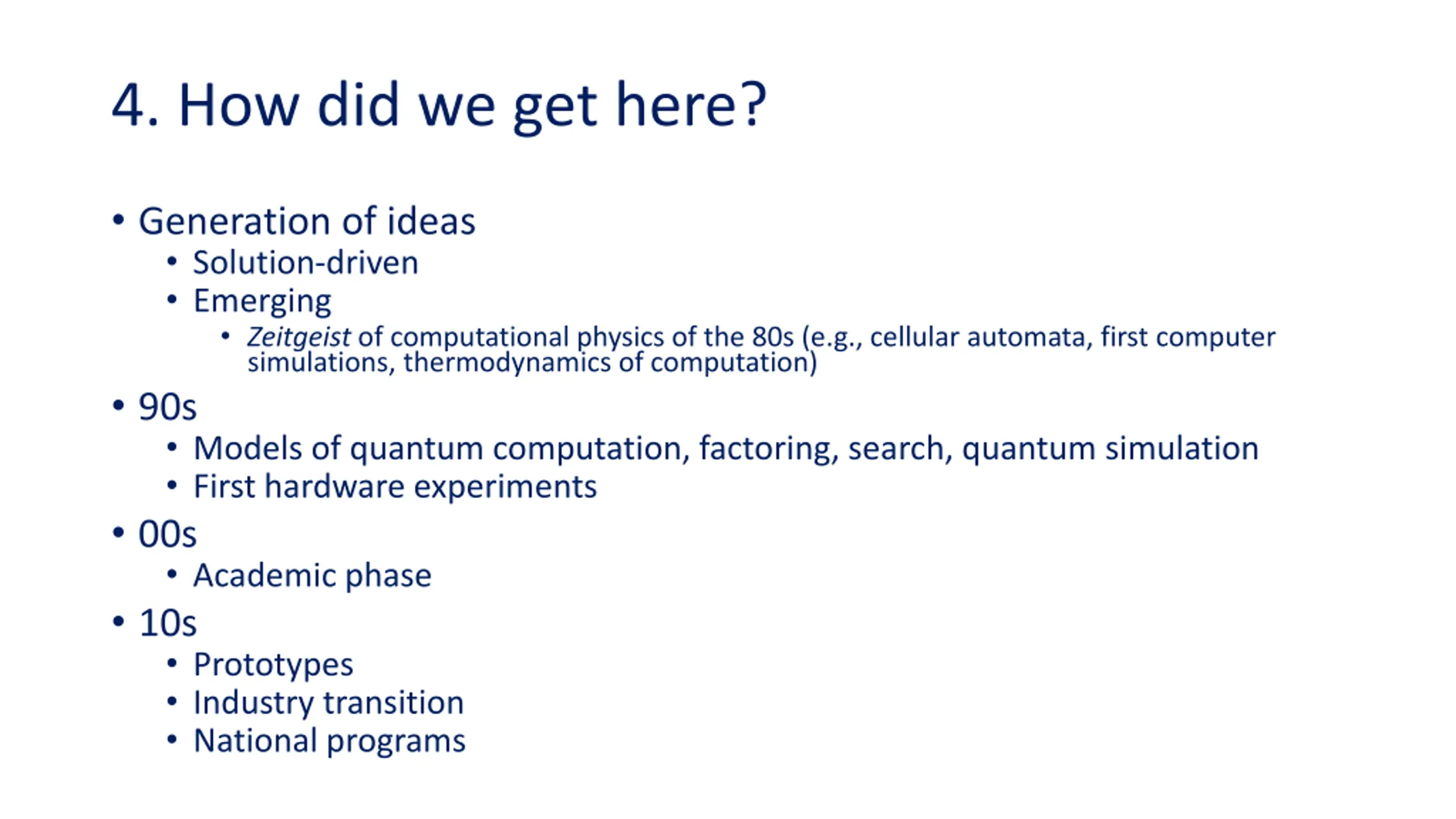 4. How did we get here?

• Generation of ideas
  • Solution-driven
  • Emerging
    • Zeitgeist of computational physics of the 80s (e.g., cellular automata, first computer simulations, thermodynamics of computation)
• 90s
  • Models of quantum computation, factoring, search, quantum simulation
  • First hardware experiments
• 00s
  • Academic phase
• 10s
  • Prototypes
  • Industry transition
  • National programs